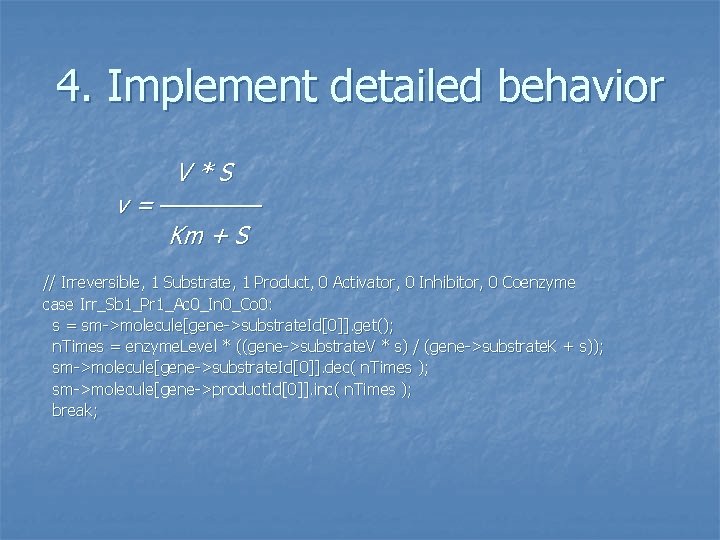 4. Implement detailed behavior

$v = \frac{V * S}{Km + S}$

// Irreversible, 1 Substrate, 1 Product, 0 Activator, 0 Inhibitor, 0 Coenzyme
case Irr_Sb1_Pr1_Ac0_In0_Co0:
  s = sm->molecule[gene->substrateId[0]].get();
  nTimes = enzymeLevel * ((gene->substrateV * s) / (gene->substrateK + s));
  sm->molecule[gene->substrateId[0]].dec( nTimes );
  sm->molecule[gene->productId[0]].inc( nTimes );
  break;